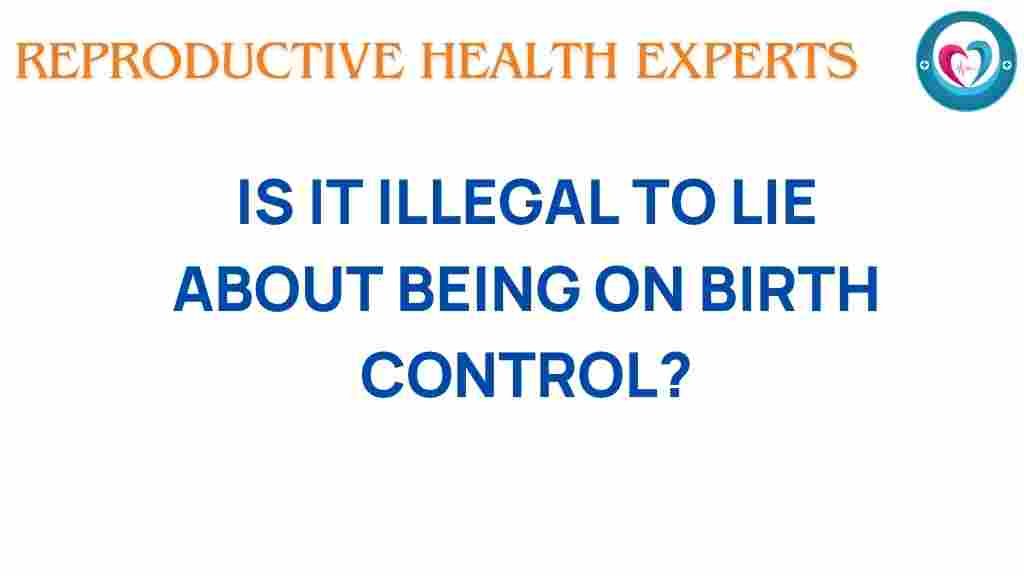 REPRODUCTIVE HEALTH EXPERTS

IS IT ILLEGAL TO LIE ABOUT BEING ON BIRTH CONTROL?